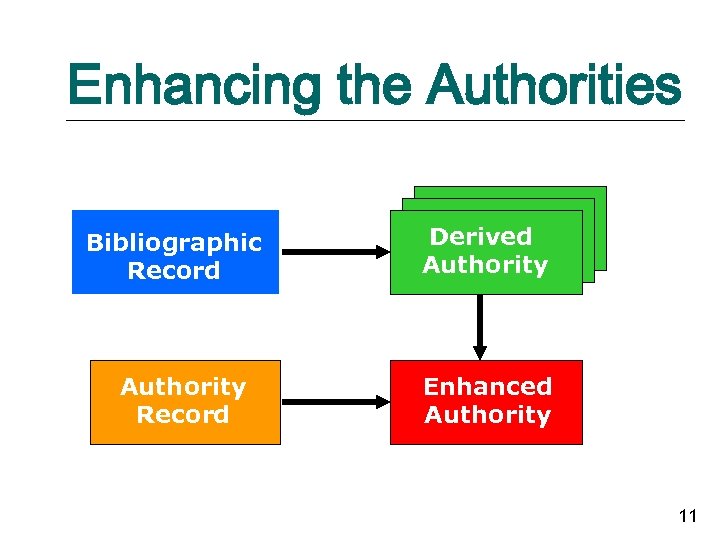 Enhancing the Authorities

Bibliographic Record

Derived Authority

Authority Record

Enhanced Authority

11